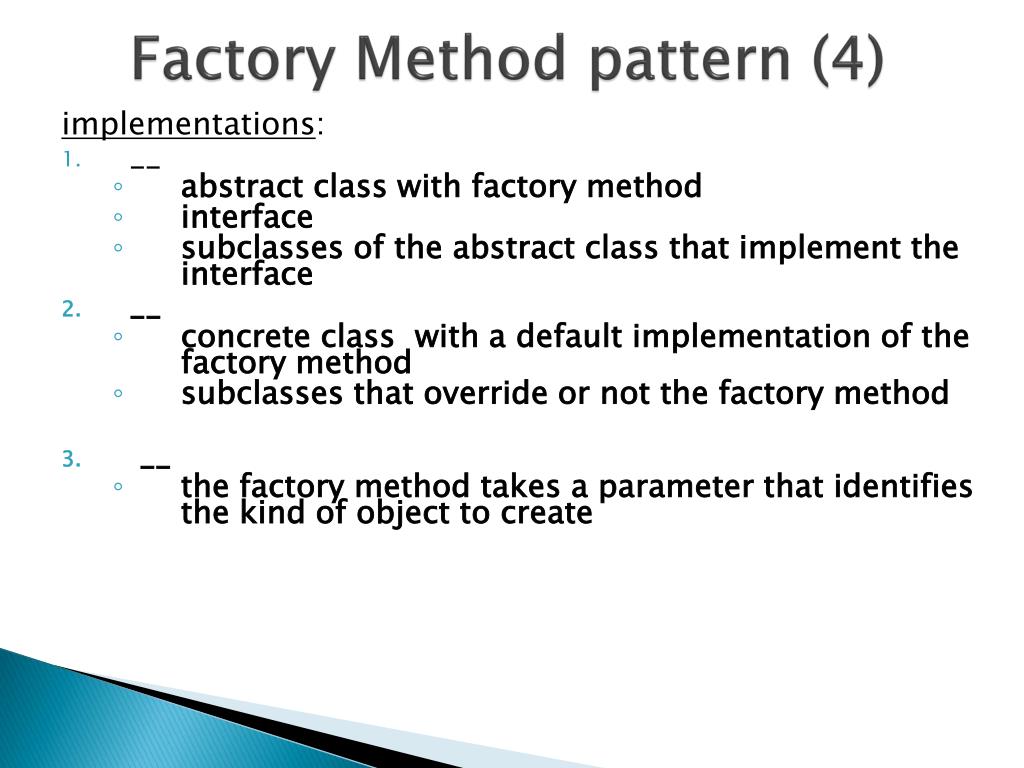 Factory Method pattern (4)

implementations:

1. --
◦ abstract class with factory method
◦ interface
◦ subclasses of the abstract class that implement the interface

2. --
◦ concrete class with a default implementation of the factory method
◦ subclasses that override or not the factory method

3. --
◦ the factory method takes a parameter that identifies the kind of object to create